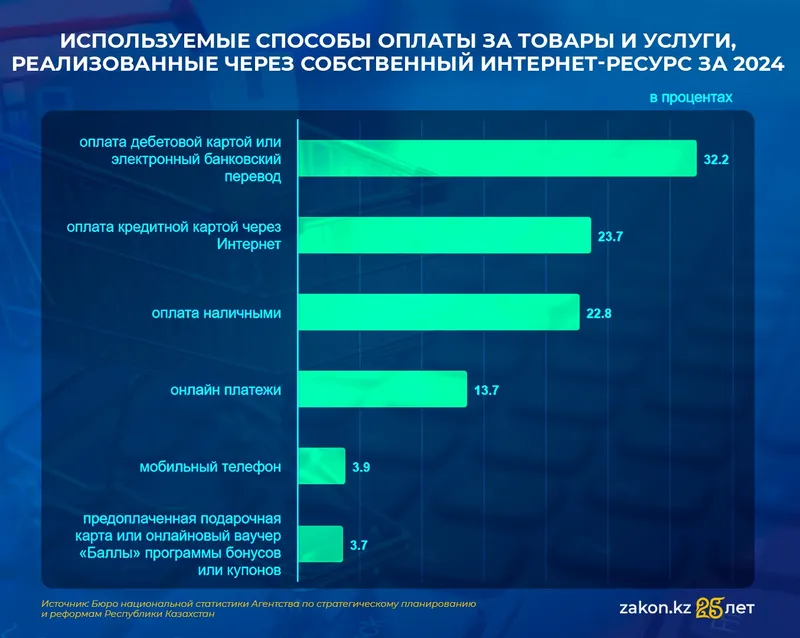 ИСПОЛЬЗУЕМЫЕ СПОСОБЫ ОПЛАТЫ ЗА ТОВАРЫ И УСЛУГИ, РЕАЛИЗОВАННЫЕ ЧЕРЕЗ СОБСТВЕННЫЙ ИНТЕРНЕТ-РЕСУРС ЗА 2024

в процентах

оплата дебетовой картой или электронный банковский перевод 32.2

оплата кредитной картой через Интернет 23.7

оплата наличными 22.8

онлайн платежи 13.7

мобильный телефон 3.9

предоплаченная подарочная карта или онлайновый ваучер «Баллы» программы бонусов или купонов 3.7

Источник: Бюро национальной статистики Агентства по стратегическому планированию и реформам Республики Казахстан

zakon.kz 25 лет